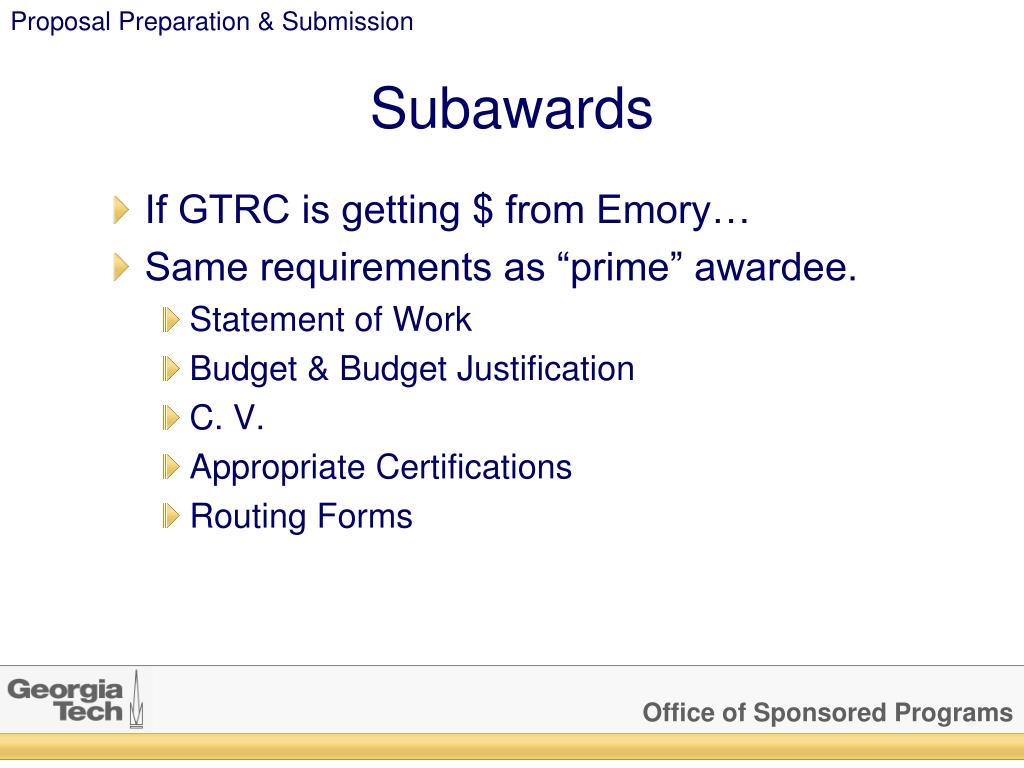 Proposal Preparation & Submission

Subawards

If GTRC is getting \$ from Emory…

Same requirements as “prime” awardee.

Statement of Work

Budget & Budget Justification

C. V.

Appropriate Certifications

Routing Forms

Georgia Tech

Office of Sponsored Programs